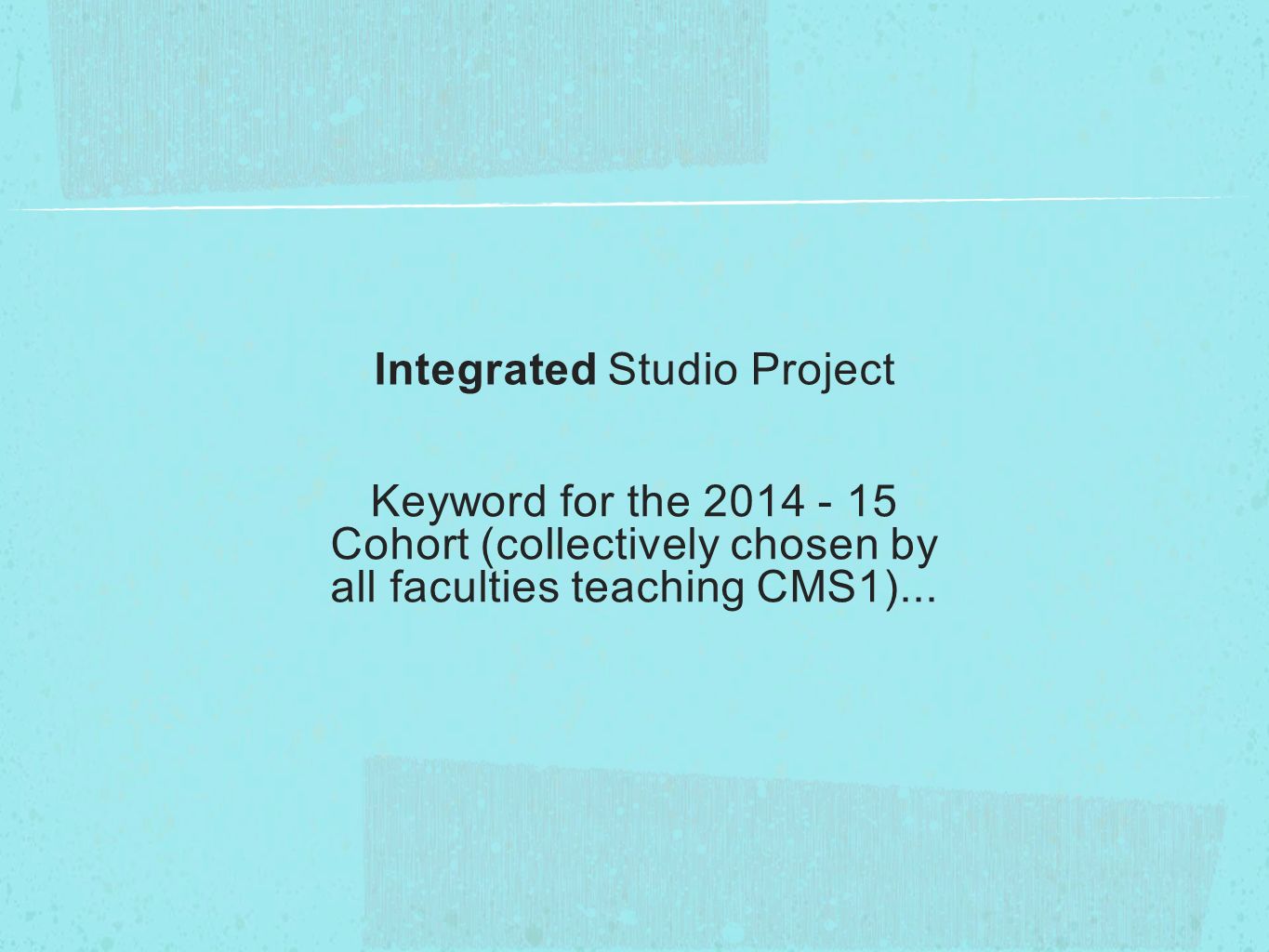 Integrated Studio Project

Keyword for the 2014 - 15 Cohort (collectively chosen by all faculties teaching CMS1)...